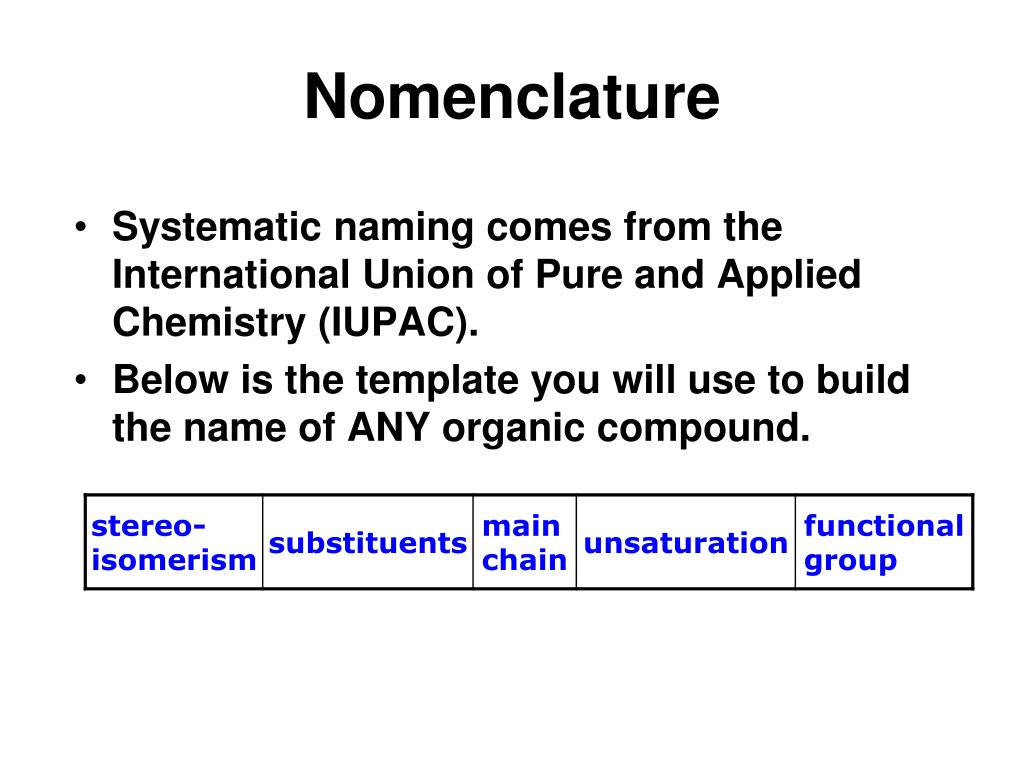 Nomenclature

• Systematic naming comes from the International Union of Pure and Applied Chemistry (IUPAC).

• Below is the template you will use to build the name of ANY organic compound.

| stereo-isomerism | substituents | main chain | unsaturation | functional group |
|---|---|---|---|---|